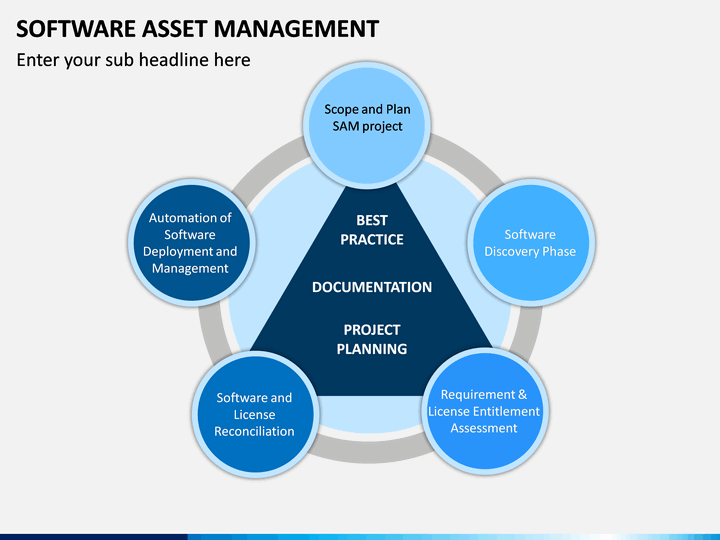 SOFTWARE ASSET MANAGEMENT

Enter your sub headline here

Scope and Plan SAM project

Software Discovery Phase

Requirement & License Entitlement Assessment

Software and License Reconciliation

Automation of Software Deployment and Management

BEST PRACTICE

DOCUMENTATION

PROJECT PLANNING